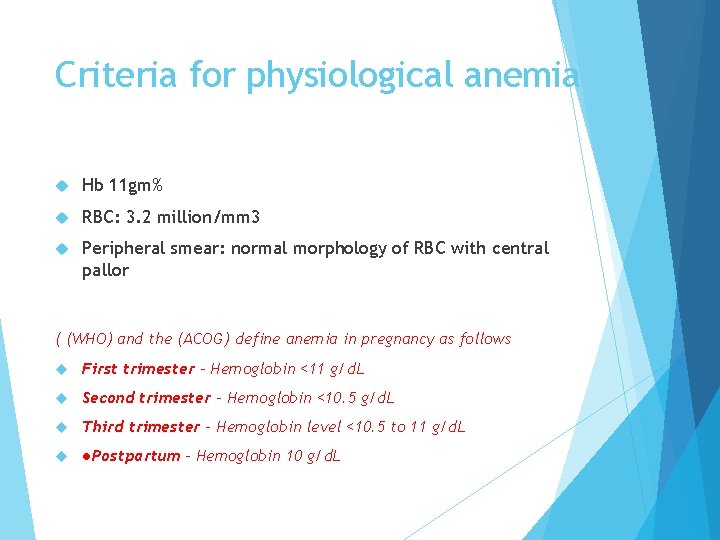 Criteria for physiological anemia

Hb 11gm%

RBC: 3.2 million/mm3

Peripheral smear: normal morphology of RBC with central pallor

( (WHO) and the (ACOG) define anemia in pregnancy as follows

First trimester – Hemoglobin <11 g/dL

Second trimester – Hemoglobin <10.5 g/dL

Third trimester – Hemoglobin level <10.5 to 11 g/dL

●Postpartum – Hemoglobin 10 g/dL